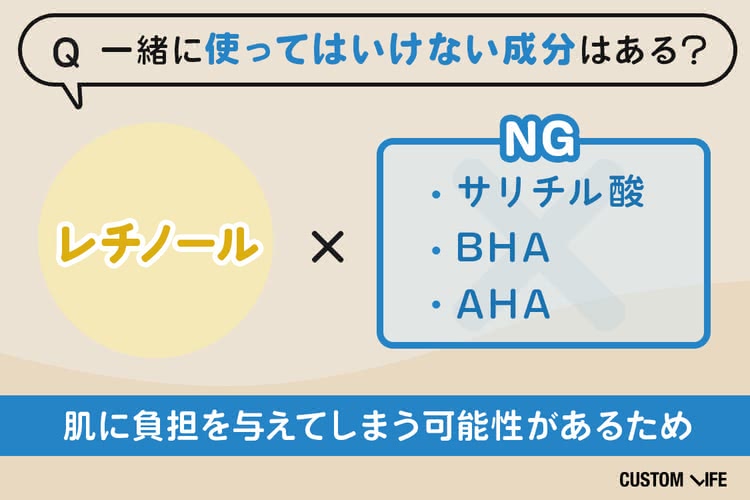 Q 一緒に使ってはいけない成分はある？

レチノール

×

NG

・サリチル酸
・BHA
・AHA

肌に負担を与えてしまう可能性があるため

CUSTOM LIFE